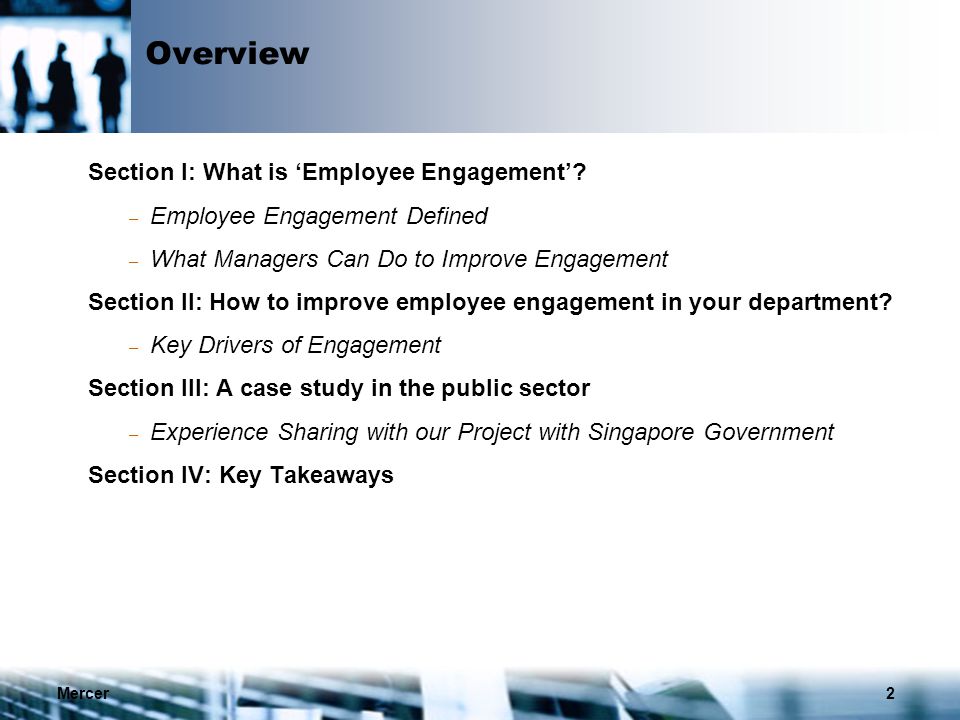 Overview

Section I: What is ‘Employee Engagement’?

– Employee Engagement Defined

– What Managers Can Do to Improve Engagement

Section II: How to improve employee engagement in your department?

– Key Drivers of Engagement

Section III: A case study in the public sector

– Experience Sharing with our Project with Singapore Government

Section IV: Key Takeaways

Mercer

2